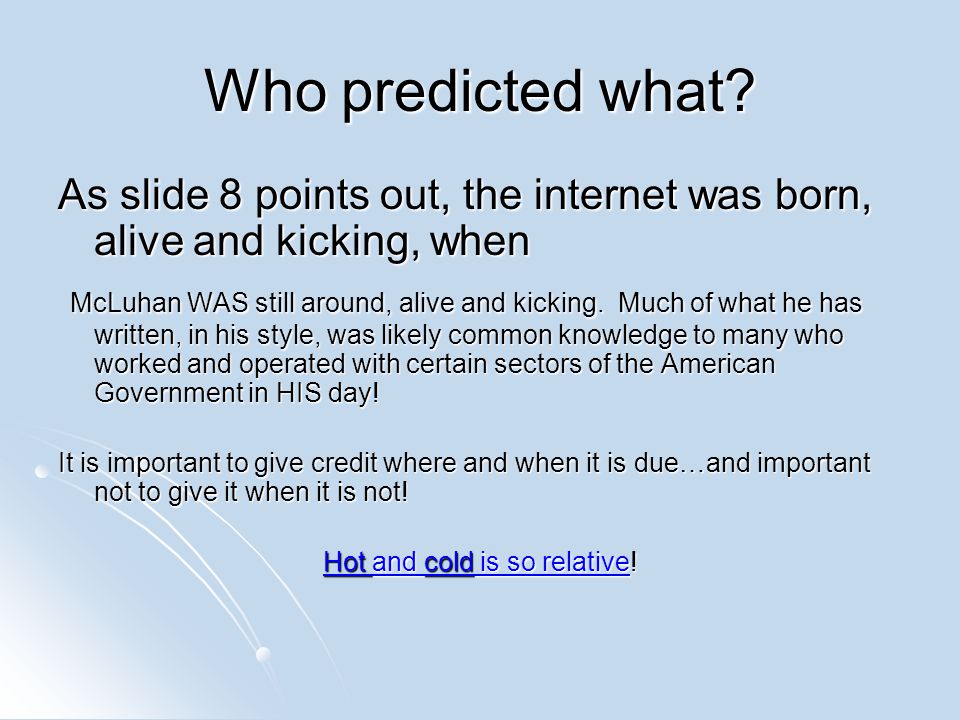 Who predicted what?

As slide 8 points out, the internet was born, alive and kicking, when

McLuhan WAS still around, alive and kicking. Much of what he has written, in his style, was likely common knowledge to many who worked and operated with certain sectors of the American Government in HIS day!

It is important to give credit where and when it is due…and important not to give it when it is not!

Hot and cold is so relative!